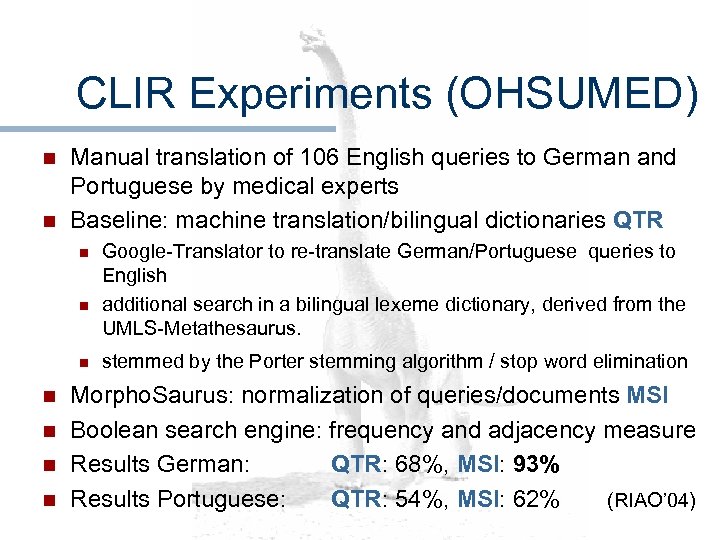 CLIR Experiments (OHSUMED)

Manual translation of 106 English queries to German and Portuguese by medical experts

Baseline: machine translation/bilingual dictionaries QTR

Google-Translator to re-translate German/Portuguese queries to English

additional search in a bilingual lexeme dictionary, derived from the UMLS-Metathesaurus.

stemmed by the Porter stemming algorithm / stop word elimination

MorphoSaurus: normalization of queries/documents MSI

Boolean search engine: frequency and adjacency measure

Results German: QTR: 68%, MSI: 93%

Results Portuguese: QTR: 54%, MSI: 62% (RIAO'04)